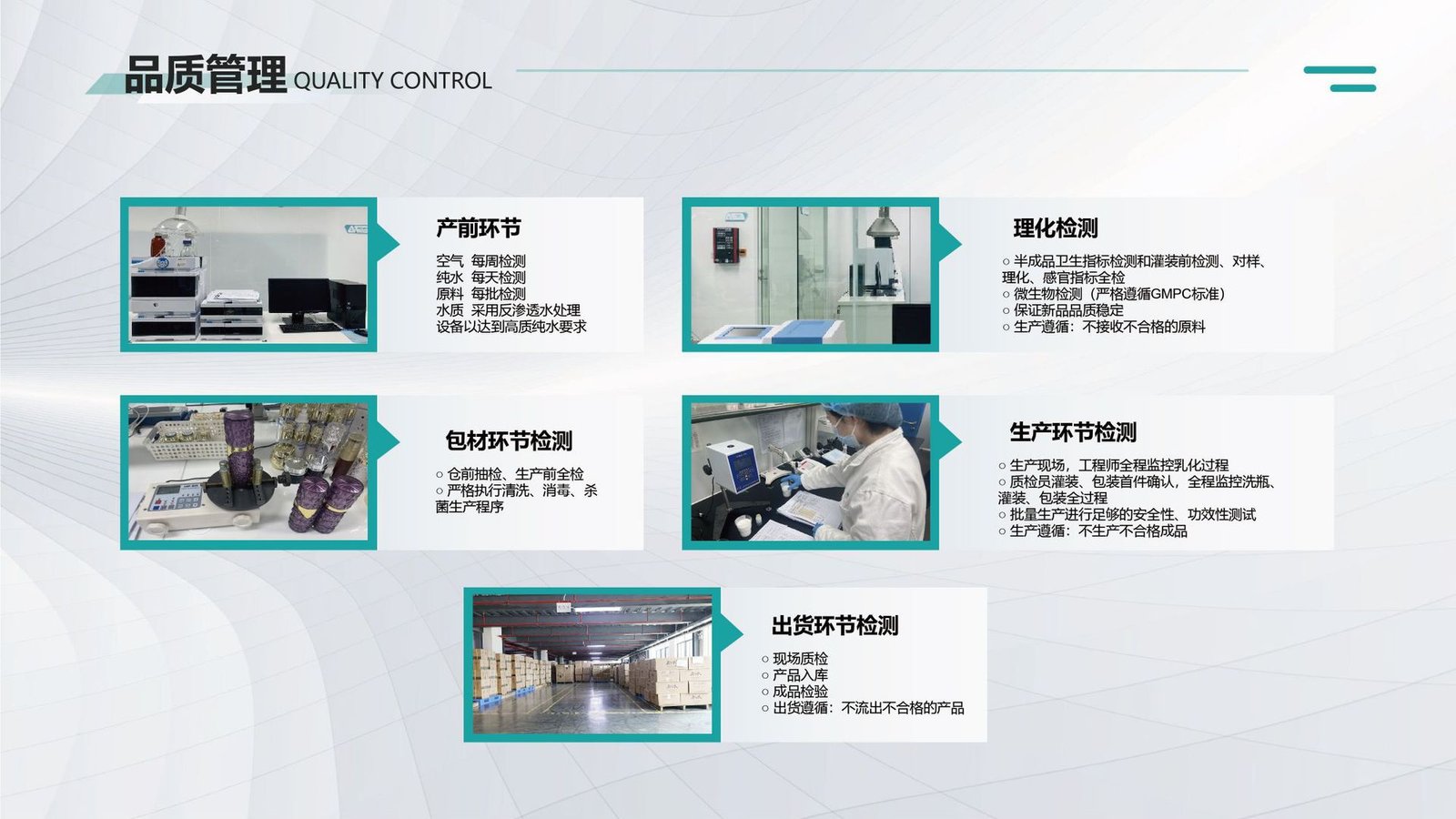 品质管理 QUALITY CONTROL

产前环节

空气 每周检测
纯水 每天检测
原料 每批检测
水质 采用反渗透水处理设备以达到高质纯水要求

理化检测

○ 半成品卫生指标检测和灌装前检测、对样、理化、感官指标全检
○ 微生物检测（严格遵循GMPC标准）
○ 保证新品品质稳定
○ 生产遵循：不接收不合格的原料

包材环节检测

○ 仓前抽检、生产前全检
○ 严格执行清洗、消毒、杀菌生产程序

生产环节检测

○ 生产现场，工程师全程监控乳化过程
○ 质检员灌装、包装首件确认，全程监控洗瓶、灌装、包装全过程
○ 批量生产进行足够的安全性、功效性测试
○ 生产遵循：不生产不合格成品

出货环节检测

○ 现场质检
○ 产品入库
○ 成品检验
○ 出货遵循：不流出不合格的产品